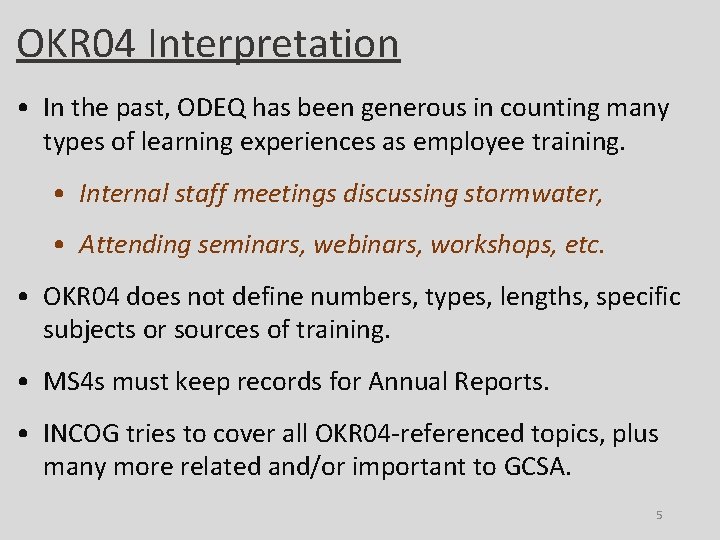 OKR04 Interpretation

• In the past, ODEQ has been generous in counting many types of learning experiences as employee training.

• Internal staff meetings discussing stormwater,

• Attending seminars, webinars, workshops, etc.

• OKR04 does not define numbers, types, lengths, specific subjects or sources of training.

• MS4s must keep records for Annual Reports.

• INCOG tries to cover all OKR04-referenced topics, plus many more related and/or important to GCSA.

5